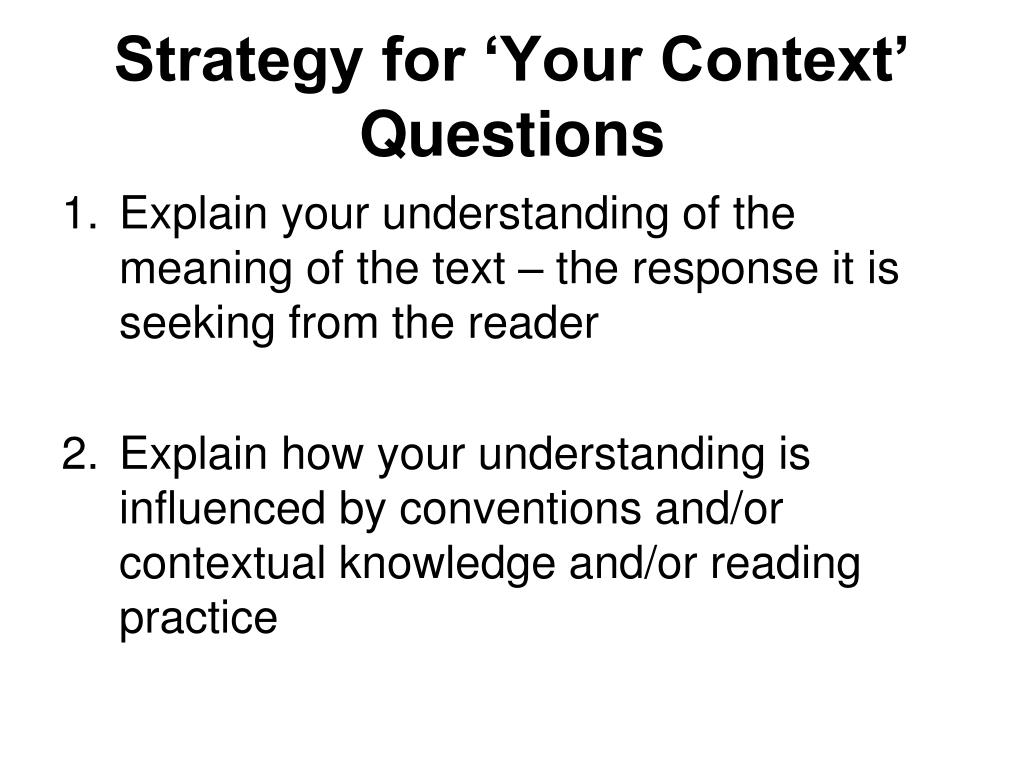 Strategy for ‘Your Context’ Questions

1. Explain your understanding of the meaning of the text – the response it is seeking from the reader

2. Explain how your understanding is influenced by conventions and/or contextual knowledge and/or reading practice